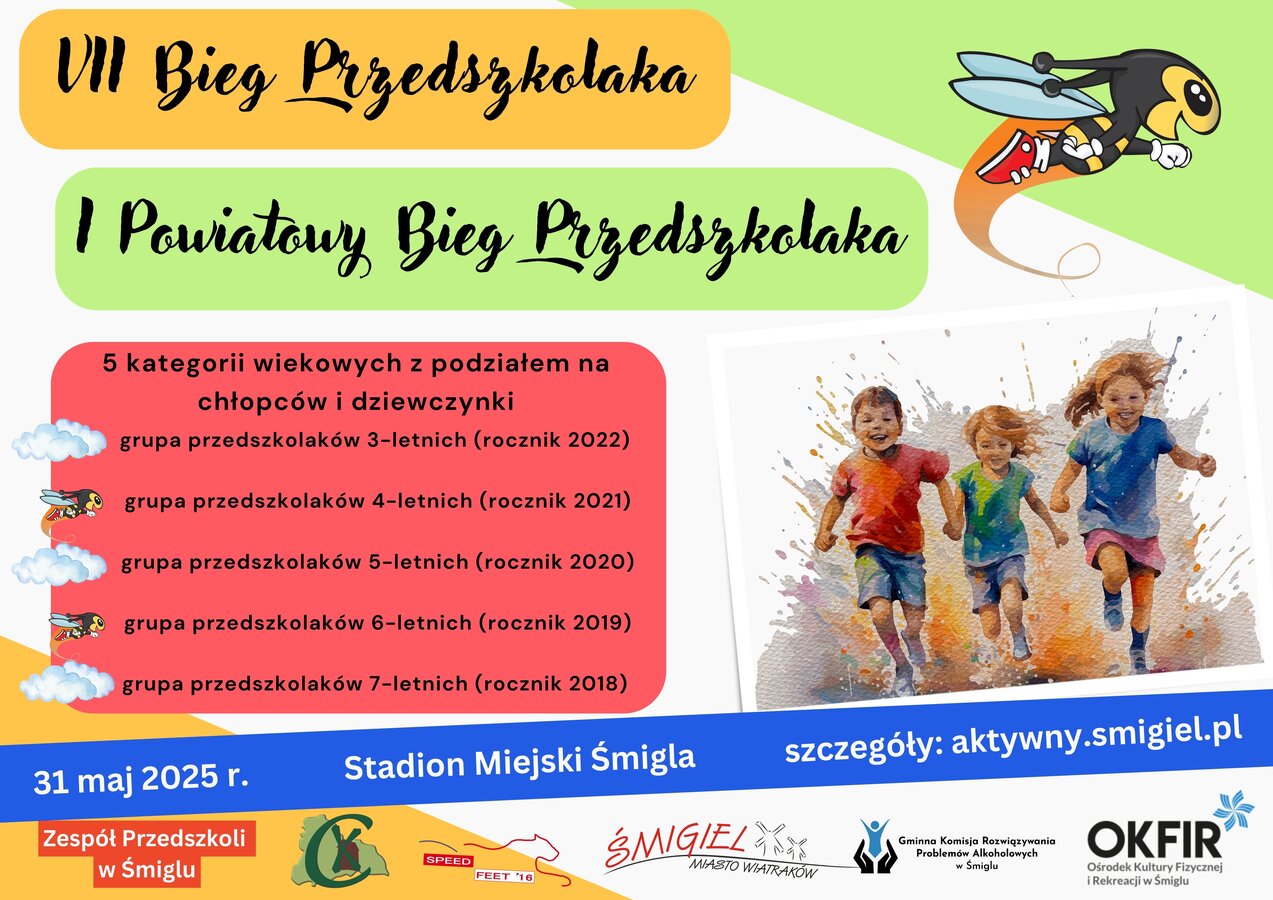 VII Bieg Przedszkolaka

I Powiatowy Bieg Przedszkolaka

5 kategorii wiekowych z podziałem na chłopców i dziewczynki

grupa przedszkolaków 3-letnich (rocznik 2022)

grupa przedszkolaków 4-letnich (rocznik 2021)

grupa przedszkolaków 5-letnich (rocznik 2020)

grupa przedszkolaków 6-letnich (rocznik 2019)

grupa przedszkolaków 7-letnich (rocznik 2018)

31 maj 2025 r.

Stadion Miejski Śmigla

szczegóły: aktywny.smigiel.pl

Zespół Przedszkoli w Śmiglu

SPEED FEET '16

ŚMIGIEL MIASTO WIATRAKÓW

Gminna Komisja Rozwiązywania Problemów Alkoholowych w Śmiglu

OKFIR Ośrodek Kultury Fizycznej i Rekreacji w Śmiglu